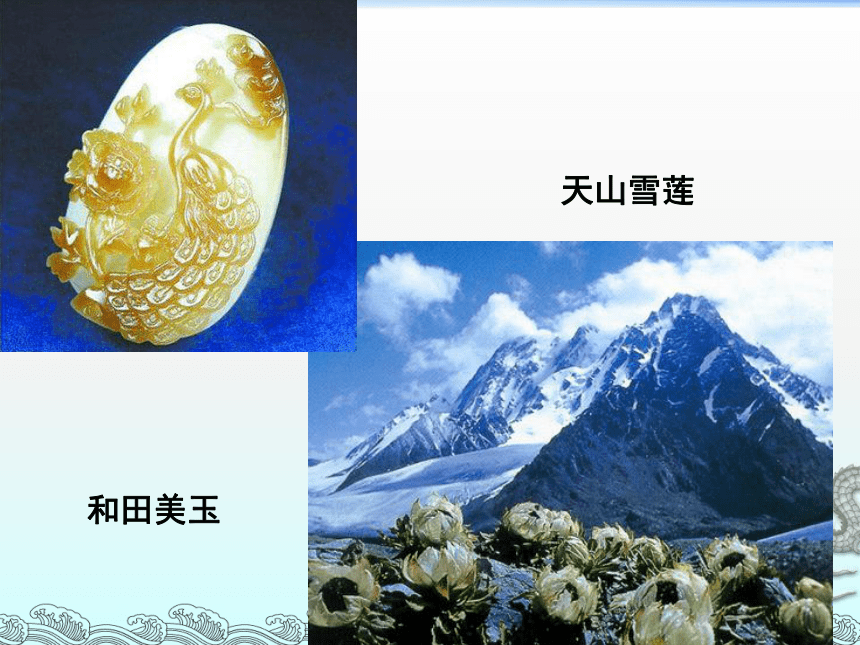 天山雪莲

和田美玉